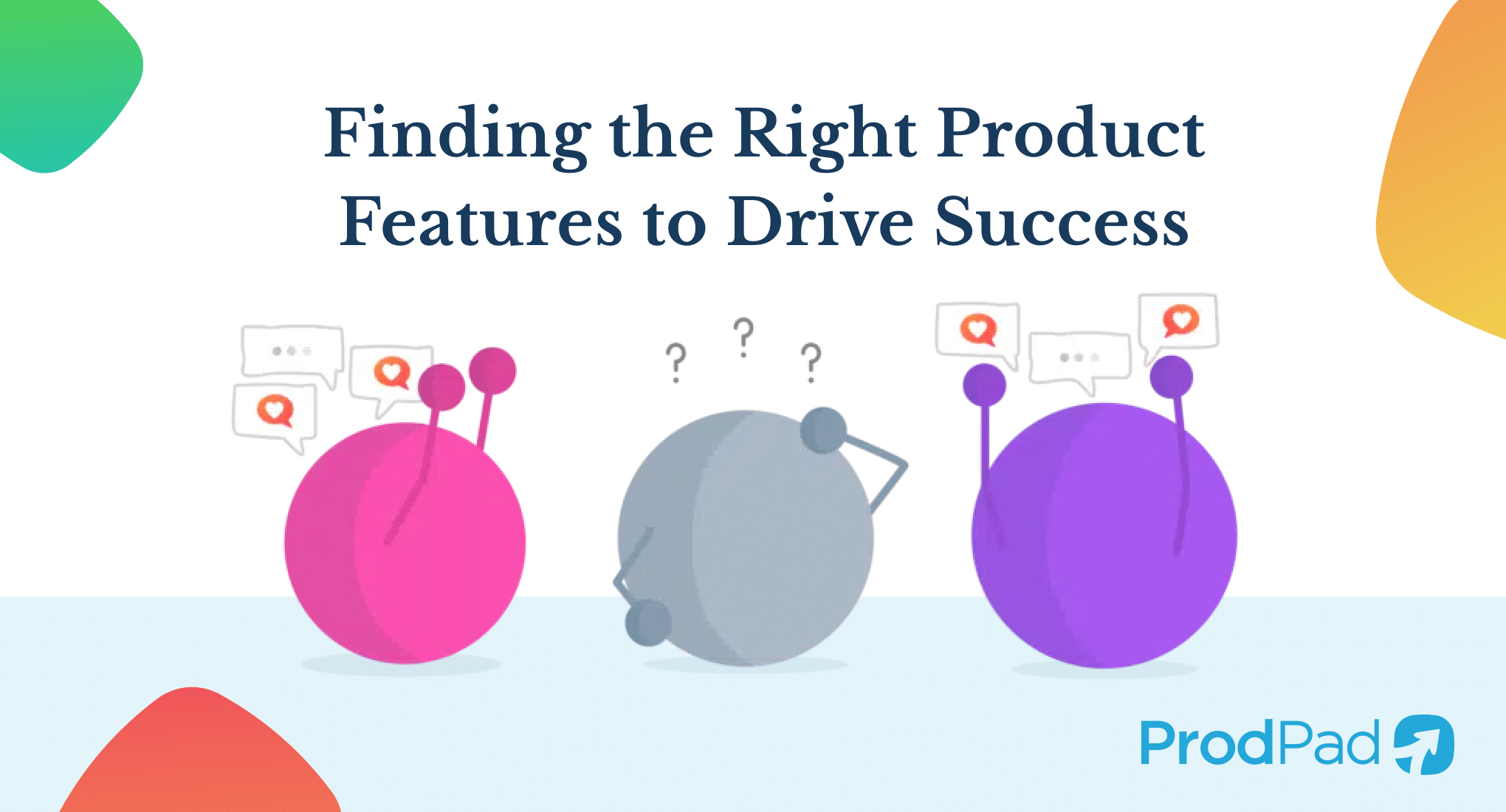 Finding the Right Product Features to Drive Success

? ? ?

ProdPad